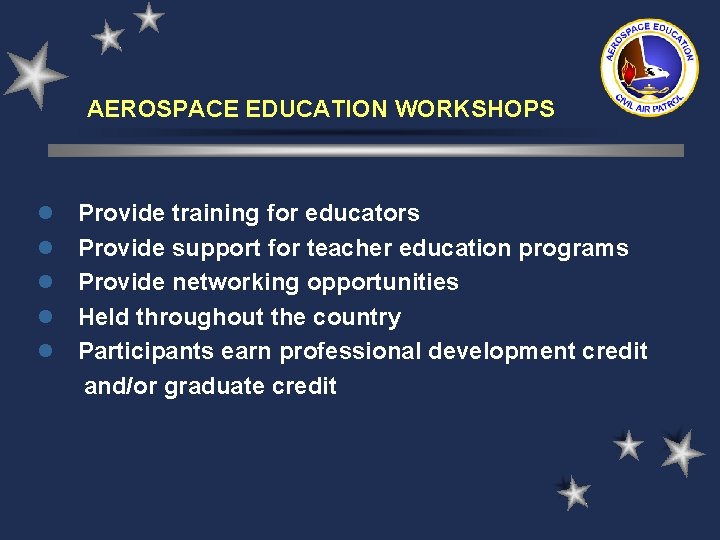 AEROSPACE EDUCATION
CIVIL AIR PATROL

AEROSPACE EDUCATION WORKSHOPS

- Provide training for educators
- Provide support for teacher education programs
- Provide networking opportunities
- Held throughout the country
- Participants earn professional development credit and/or graduate credit